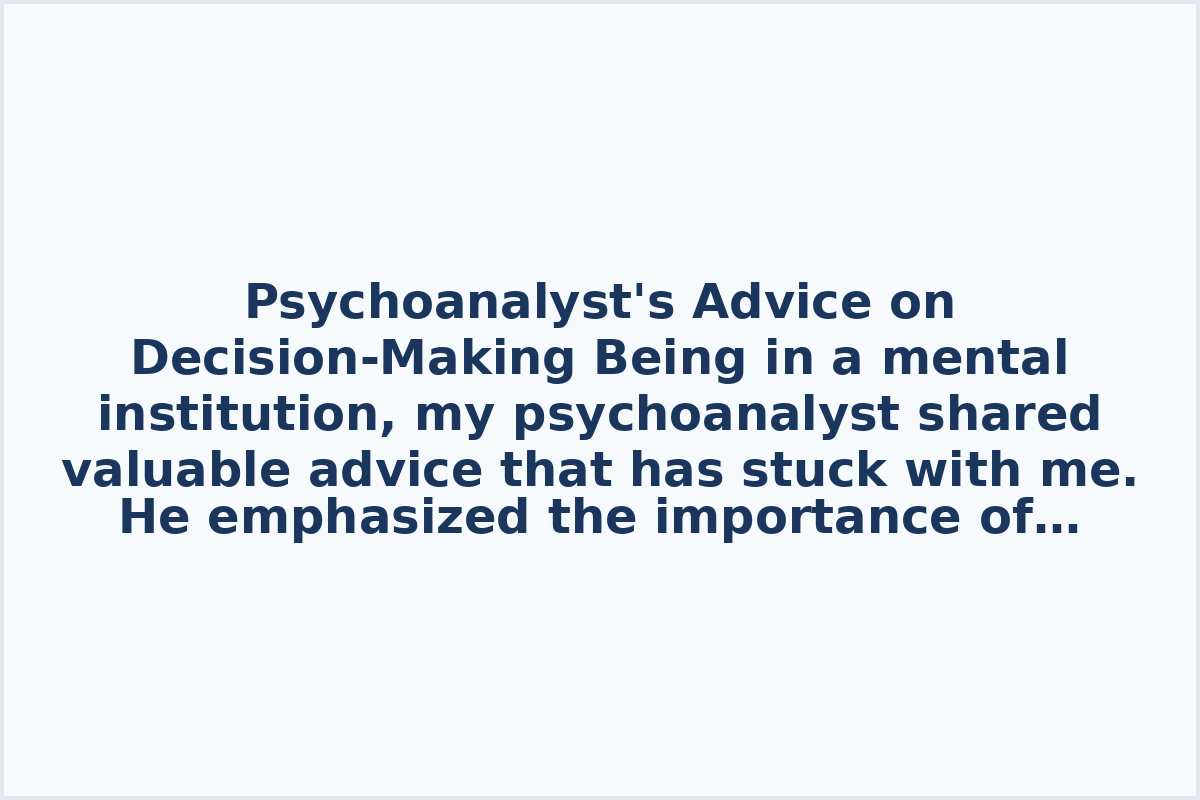 Psychoanalyst's Advice on Decision-Making Being in a mental institution, my psychoanalyst shared valuable advice that has stuck with me. He emphasized the importance of…